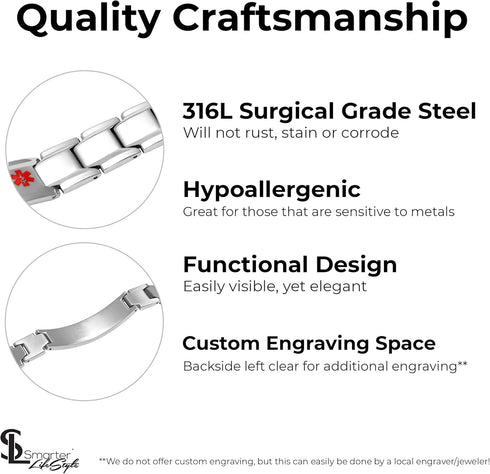 Quality Craftsmanship

316L Surgical Grade Steel
Will not rust, stain or corrode

Hypoallergenic
Great for those that are sensitive to metals

Functional Design
Easily visible, yet elegant

Custom Engraving Space
Backside left clear for additional engraving**

SL Smarter LifeStyle

**We do not offer custom engraving, but this can easily be done by a local engraver/jeweler!